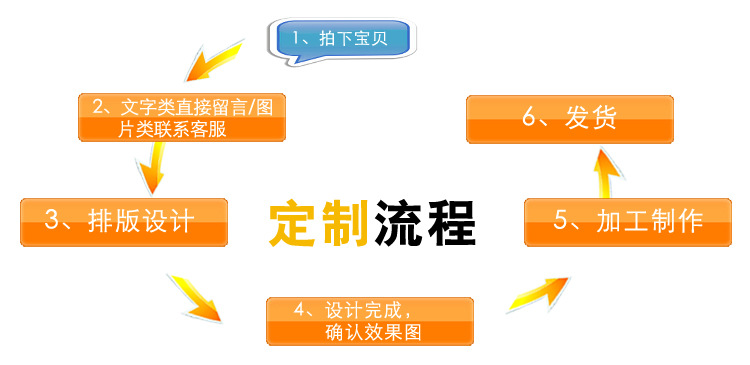 1、拍下宝贝

2、文字类直接留言/图片类联系客服

3、排版设计

定制流程

4、设计完成，确认效果图

5、加工制作

6、发货